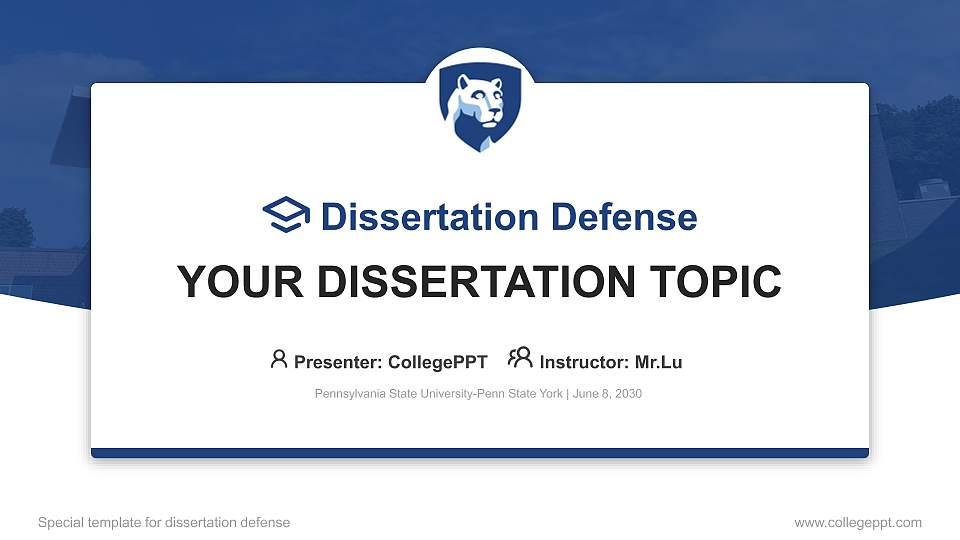 Dissertation Defense

YOUR DISSERTATION TOPIC

Presenter: CollegePPT Instructor: Mr.Lu

Pennsylvania State University-Penn State York | June 8, 2030

Special template for dissertation defense

www.collegeppt.com